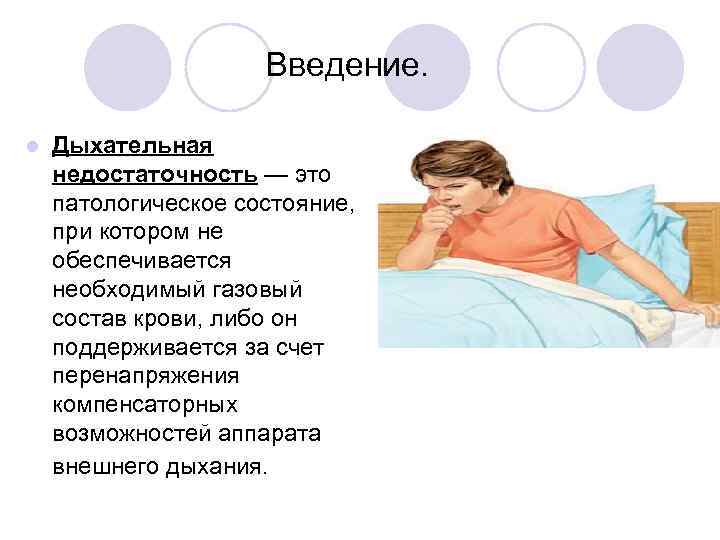 Введение.

Дыхательная недостаточность — это патологическое состояние, при котором не обеспечивается необходимый газовый состав крови, либо он поддерживается за счет перенапряжения компенсаторных возможностей аппарата внешнего дыхания.